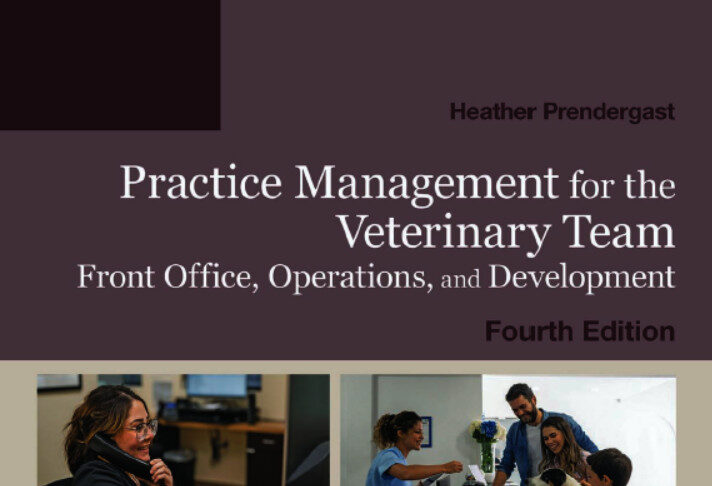 Heather Prendergast

Practice Management for the Veterinary Team
Front Office, Operations, and Development

Fourth Edition